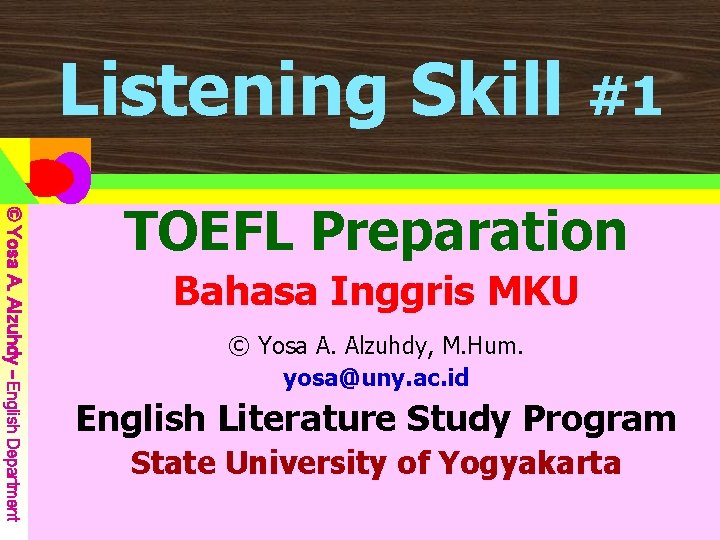 Listening Skill #1

© Yosa A. Alzuhdy – English Department

TOEFL Preparation

Bahasa Inggris MKU

© Yosa A. Alzuhdy, M.Hum.

yosa@uny.ac.id

English Literature Study Program

State University of Yogyakarta